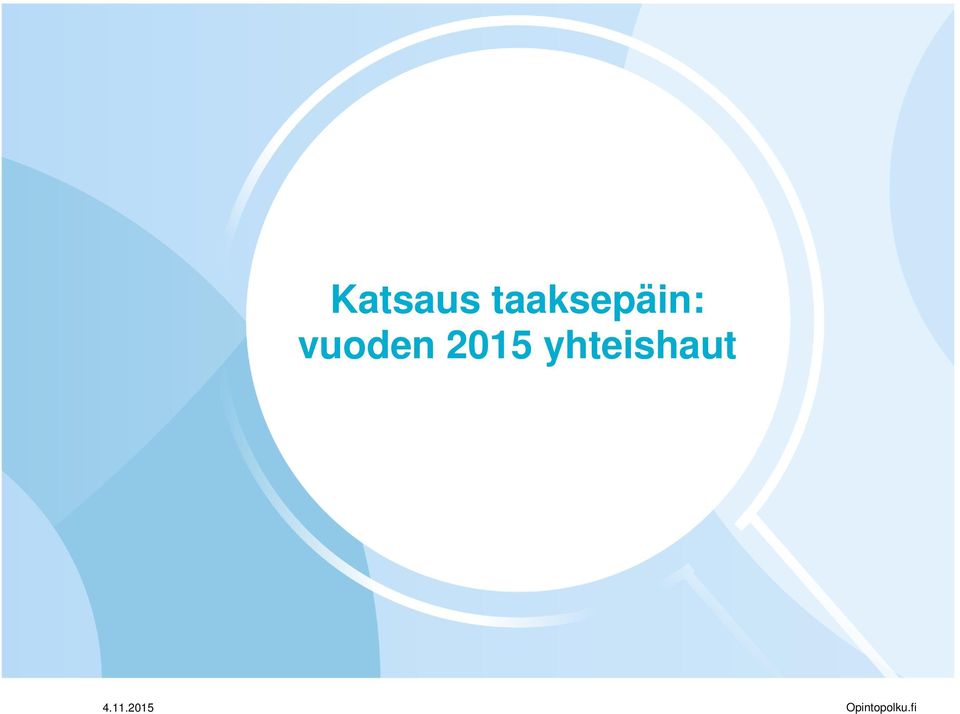 Katsaus taaksepäin: vuoden 2015 yhteishaut

4.11.2015

Opintopolku.fi